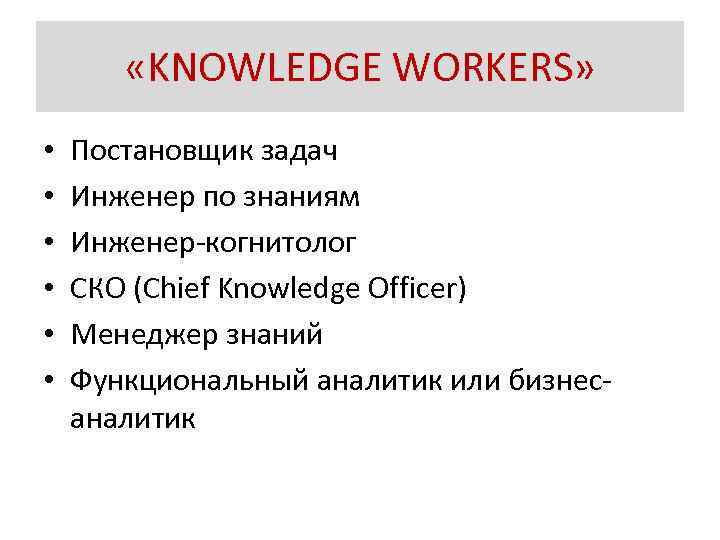 «KNOWLEDGE WORKERS»

• Постановщик задач
• Инженер по знаниям
• Инженер-когнитолог
• СКО (Chief Knowledge Officer)
• Менеджер знаний
• Функциональный аналитик или бизнес-аналитик